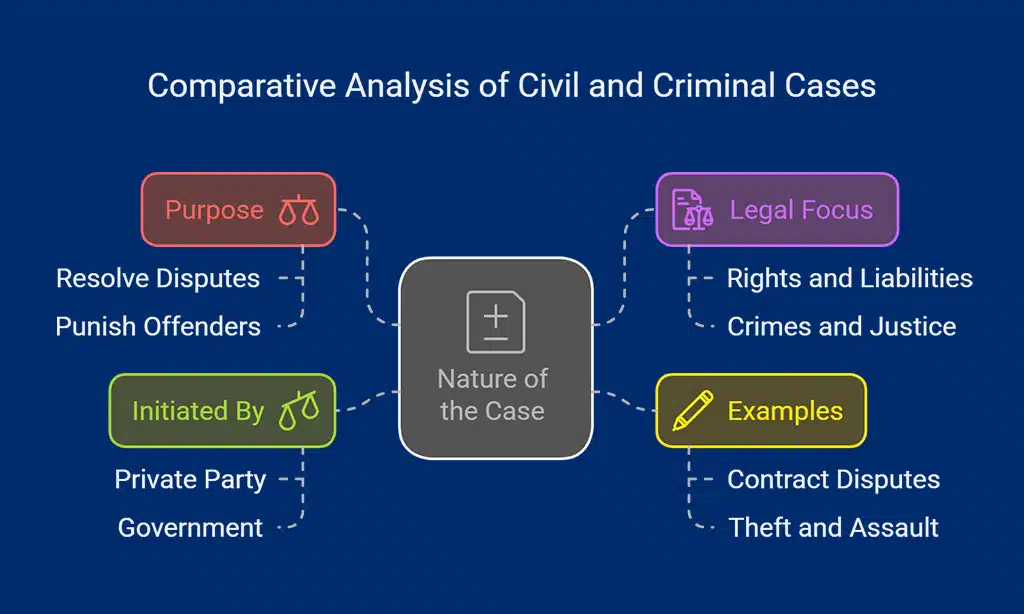 Comparative Analysis of Civil and Criminal Cases

Purpose

Resolve Disputes

Punish Offenders

Initiated By

Private Party

Government

Nature of the Case

Legal Focus

Rights and Liabilities

Crimes and Justice

Examples

Contract Disputes

Theft and Assault